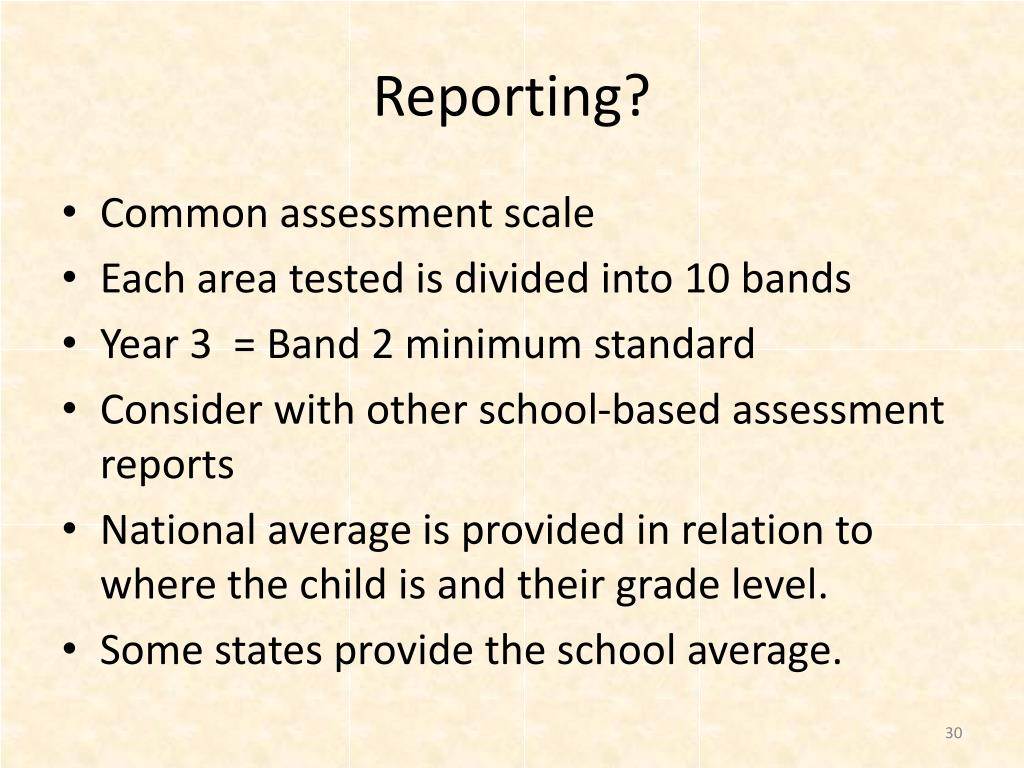 Reporting?

• Common assessment scale
• Each area tested is divided into 10 bands
• Year 3 = Band 2 minimum standard
• Consider with other school-based assessment reports
• National average is provided in relation to where the child is and their grade level.
• Some states provide the school average.

30